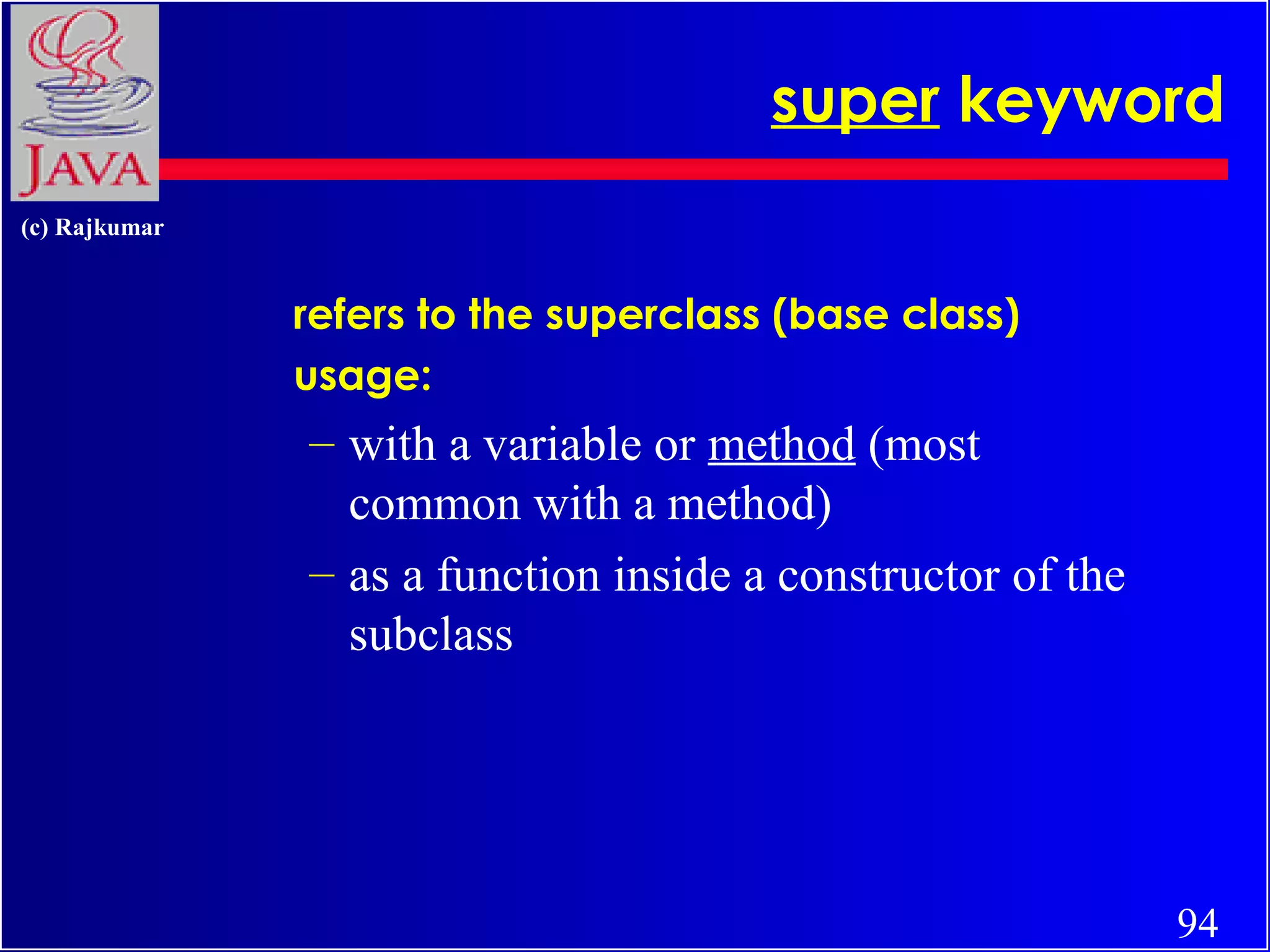 JAVA

(c) Rajkumar

super keyword

refers to the superclass (base class)

usage:

– with a variable or method (most common with a method)

– as a function inside a constructor of the subclass

94